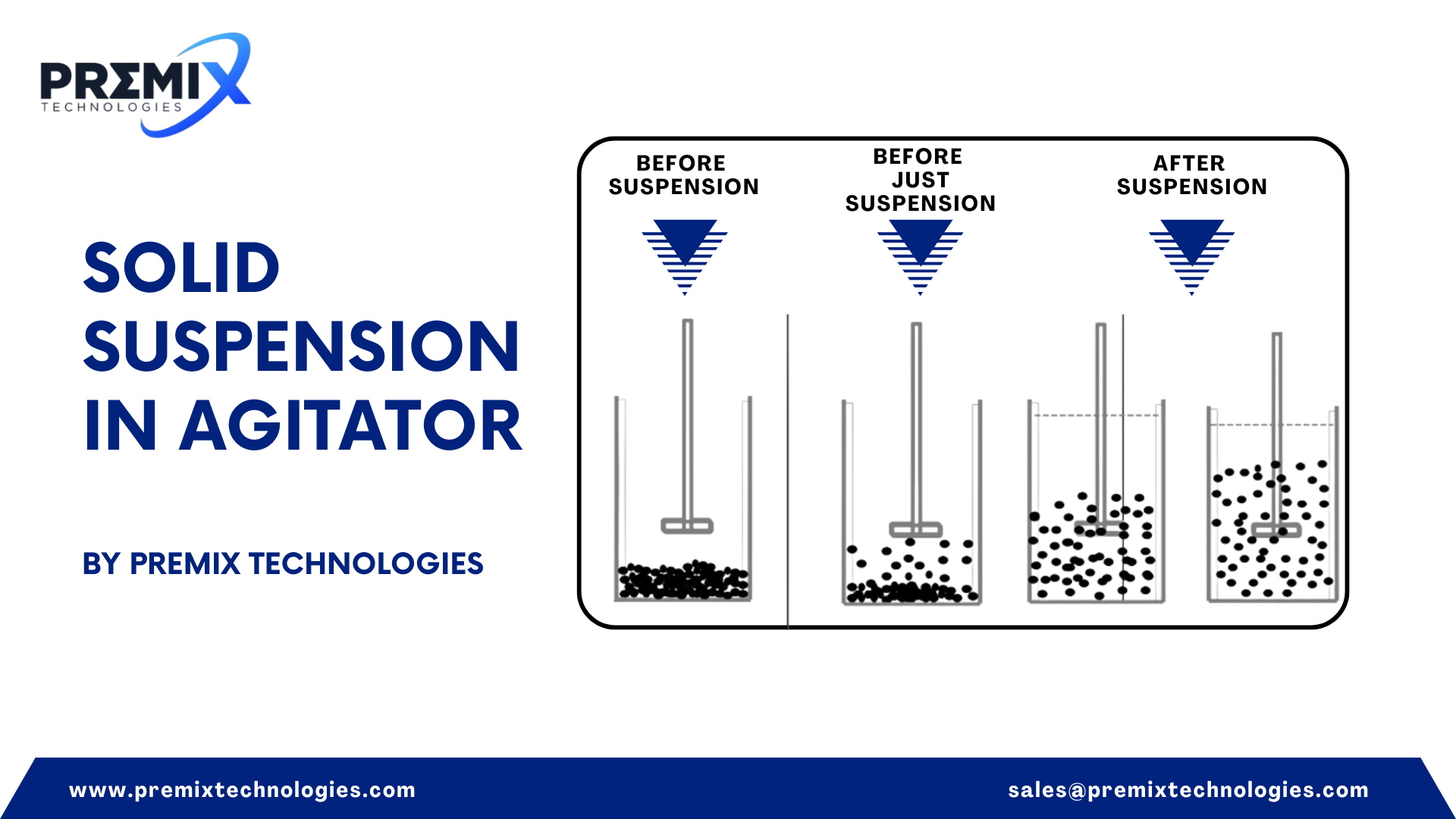 PREMIX
TECHNOLOGIES

SOLID SUSPENSION IN AGITATOR

BY PREMIX TECHNOLOGIES

BEFORE SUSPENSION

BEFORE JUST SUSPENSION

AFTER SUSPENSION

www.premixtechnologies.com

sales@premixtechnologies.com